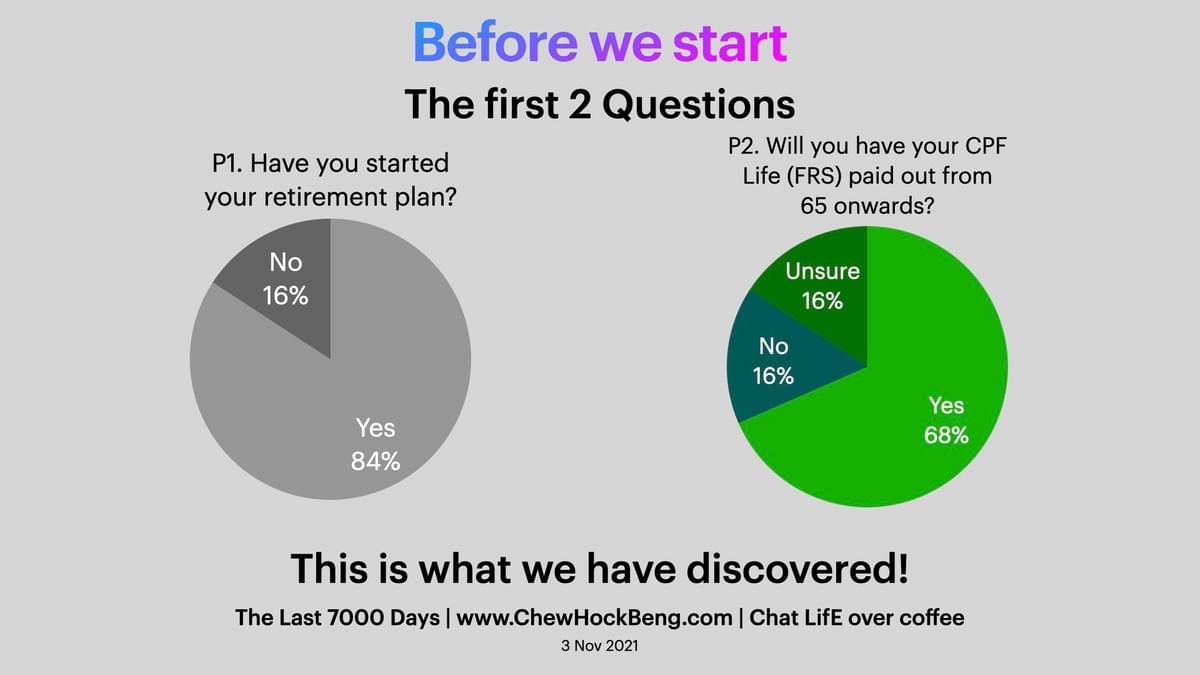 Before we start

The first 2 Questions

P1. Have you started your retirement plan?

No
16%

Yes
84%

P2. Will you have your CPF Life (FRS) paid out from 65 onwards?

Unsure
16%

No
16%

Yes
68%

This is what we have discovered!

The Last 7000 Days | www.ChewHockBeng.com | Chat LifE over coffee

3 Nov 2021